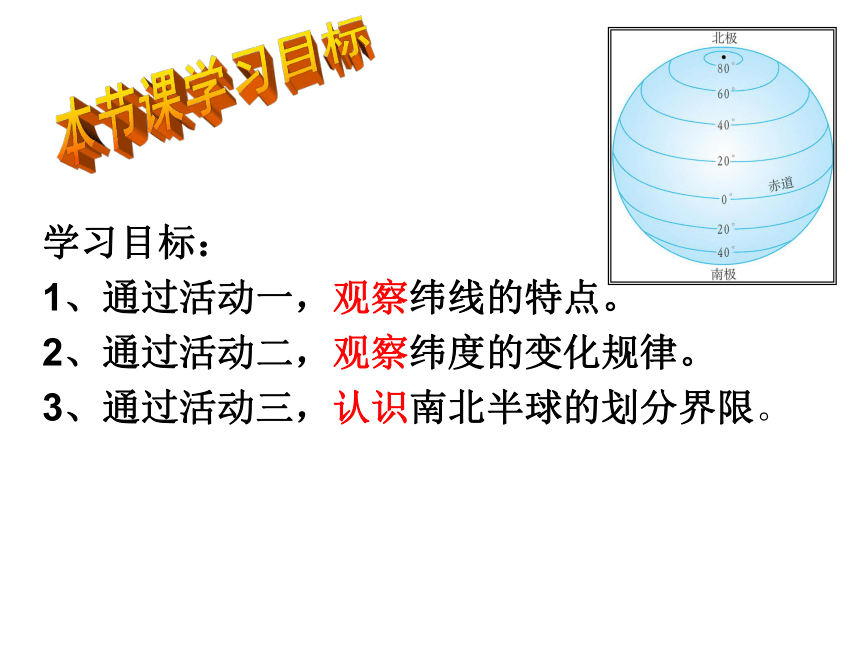 本节课学习目标

北极
80°
60°
40°
20°
赤道
0°
20°
40°
南极

学习目标：
1、通过活动一，观察纬线的特点。
2、通过活动二，观察纬度的变化规律。
3、通过活动三，认识南北半球的划分界限。